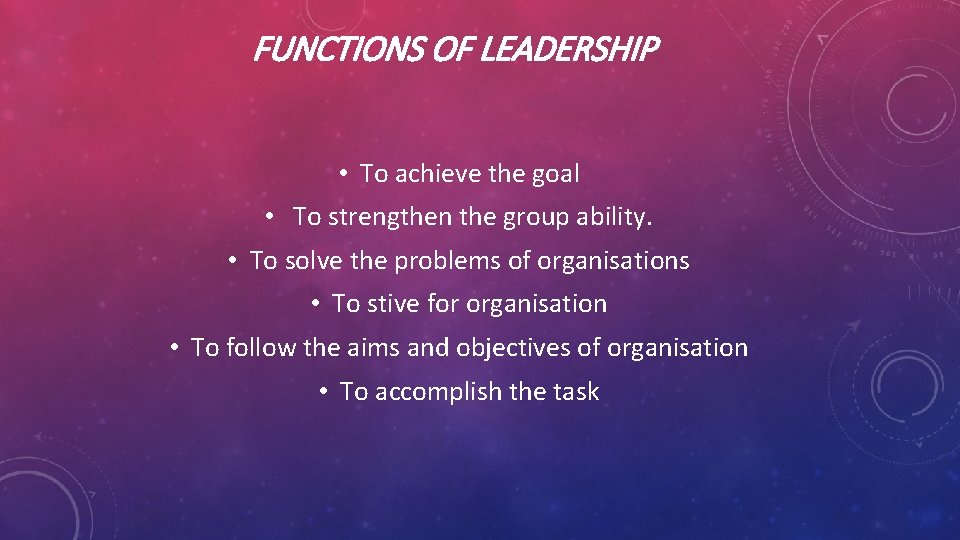 FUNCTIONS OF LEADERSHIP

• To achieve the goal
• To strengthen the group ability.
• To solve the problems of organisations
• To stive for organisation
• To follow the aims and objectives of organisation
• To accomplish the task